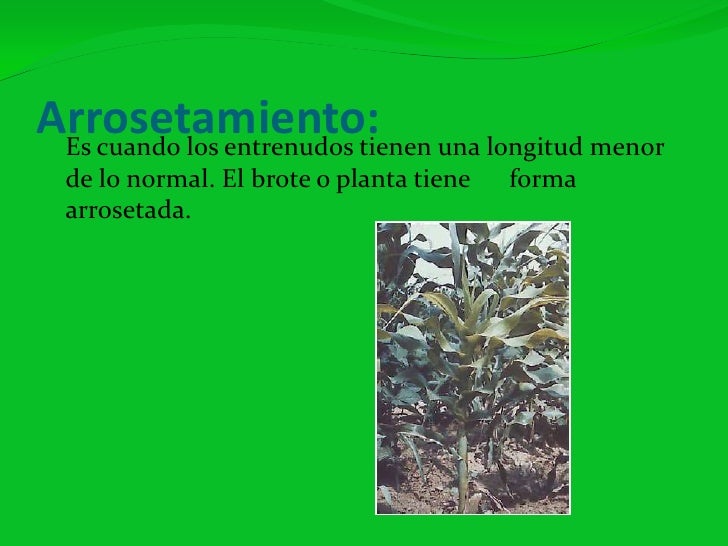 Arrosetamiento:

Es cuando los entrenudos tienen una longitud menor de lo normal. El brote o planta tiene forma arrosetada.